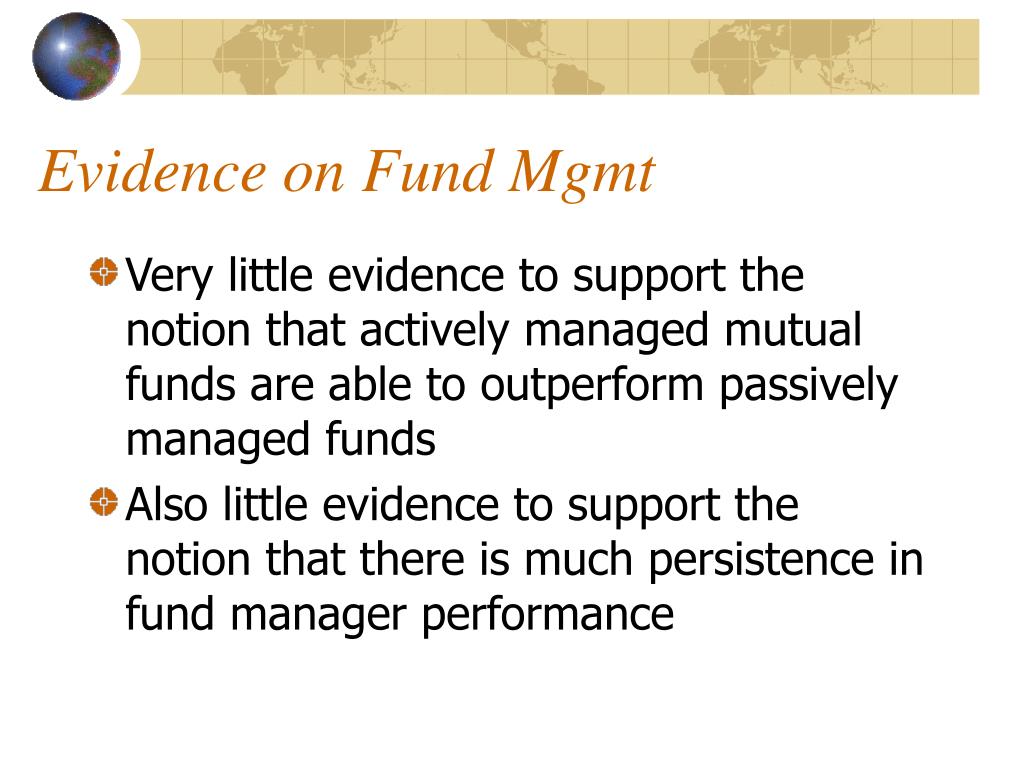 Evidence on Fund Mgmt

Very little evidence to support the notion that actively managed mutual funds are able to outperform passively managed funds

Also little evidence to support the notion that there is much persistence in fund manager performance